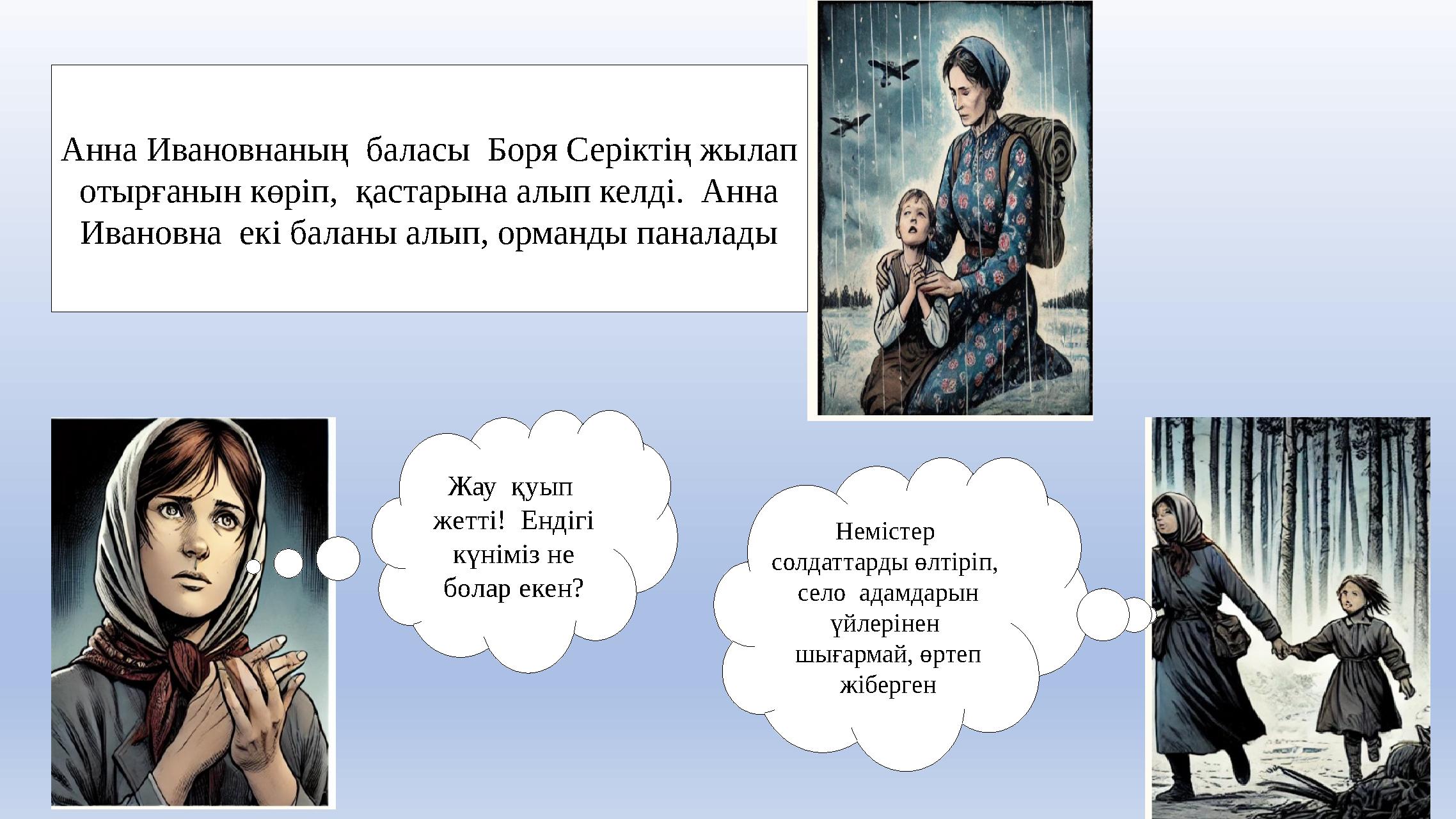 Анна Ивановнаның баласы Боря Серіктің жылап отырғанын көріп, қастарына алып келді. Анна Ивановна екі баланы алып, орманды паналады

Жау қуып жетті! Ендігі күніміз не болар екен?

Немістер солдаттарды өлтіріп, село адамдарын үйлерінен шығармай, өртеп жіберген